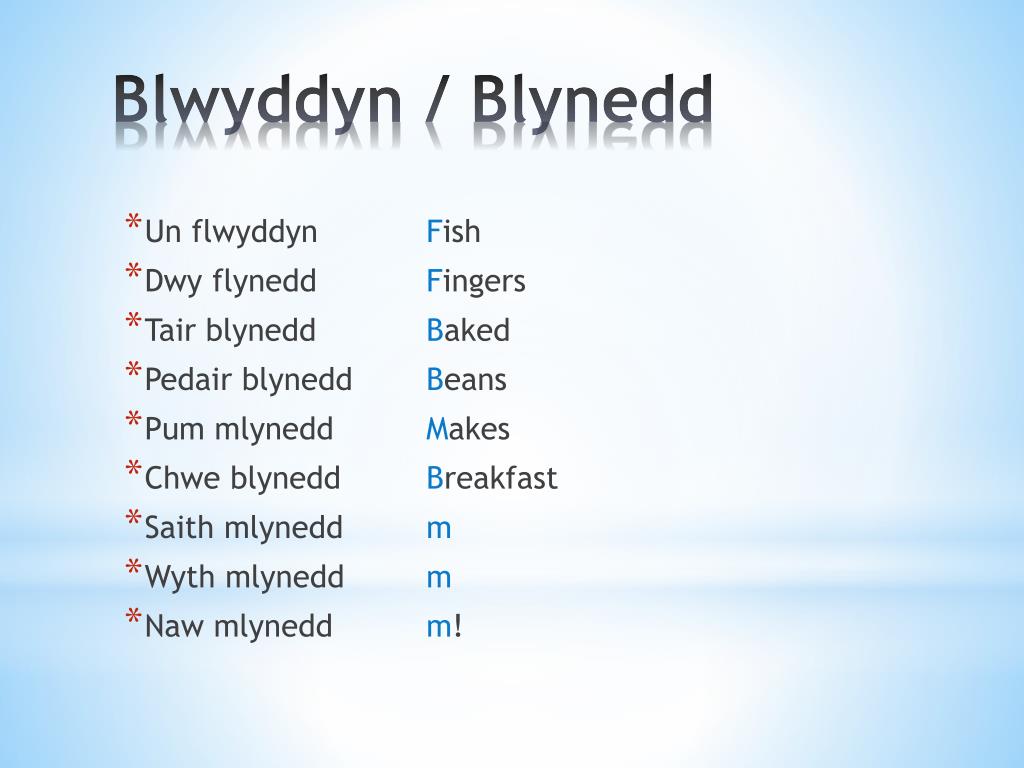 Blwyddyn / Blynedd

* Un flwyddyn Fish
* Dwy flynedd Fingers
* Tair blynedd Baked
* Pedair blynedd Beans
* Pum mlynedd Makes
* Chwe blynedd Breakfast
* Saith mlynedd m
* Wyth mlynedd m
* Naw mlynedd m!